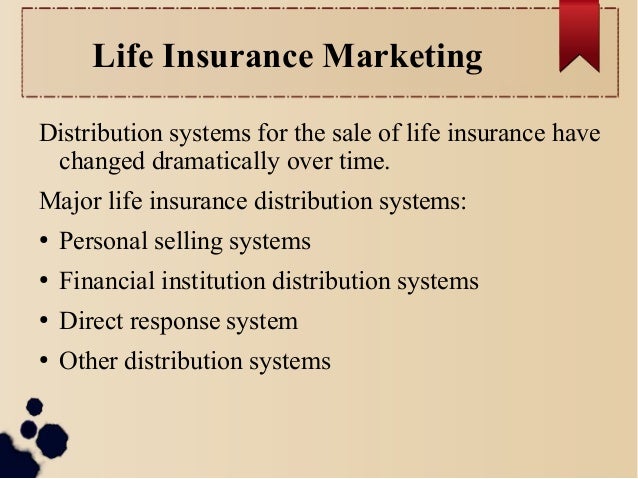 Life Insurance Marketing

Distribution systems for the sale of life insurance have changed dramatically over time.

Major life insurance distribution systems:

• Personal selling systems
• Financial institution distribution systems
• Direct response system
• Other distribution systems